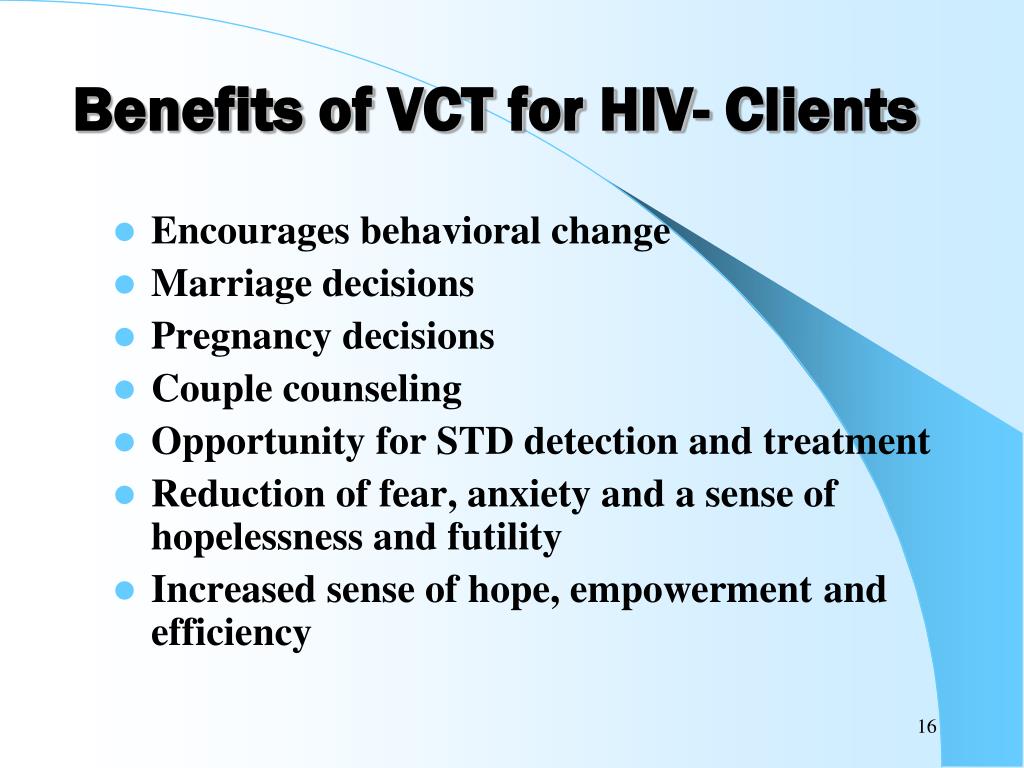 Benefits of VCT for HIV- Clients

- Encourages behavioral change
- Marriage decisions
- Pregnancy decisions
- Couple counseling
- Opportunity for STD detection and treatment
- Reduction of fear, anxiety and a sense of hopelessness and futility
- Increased sense of hope, empowerment and efficiency

16